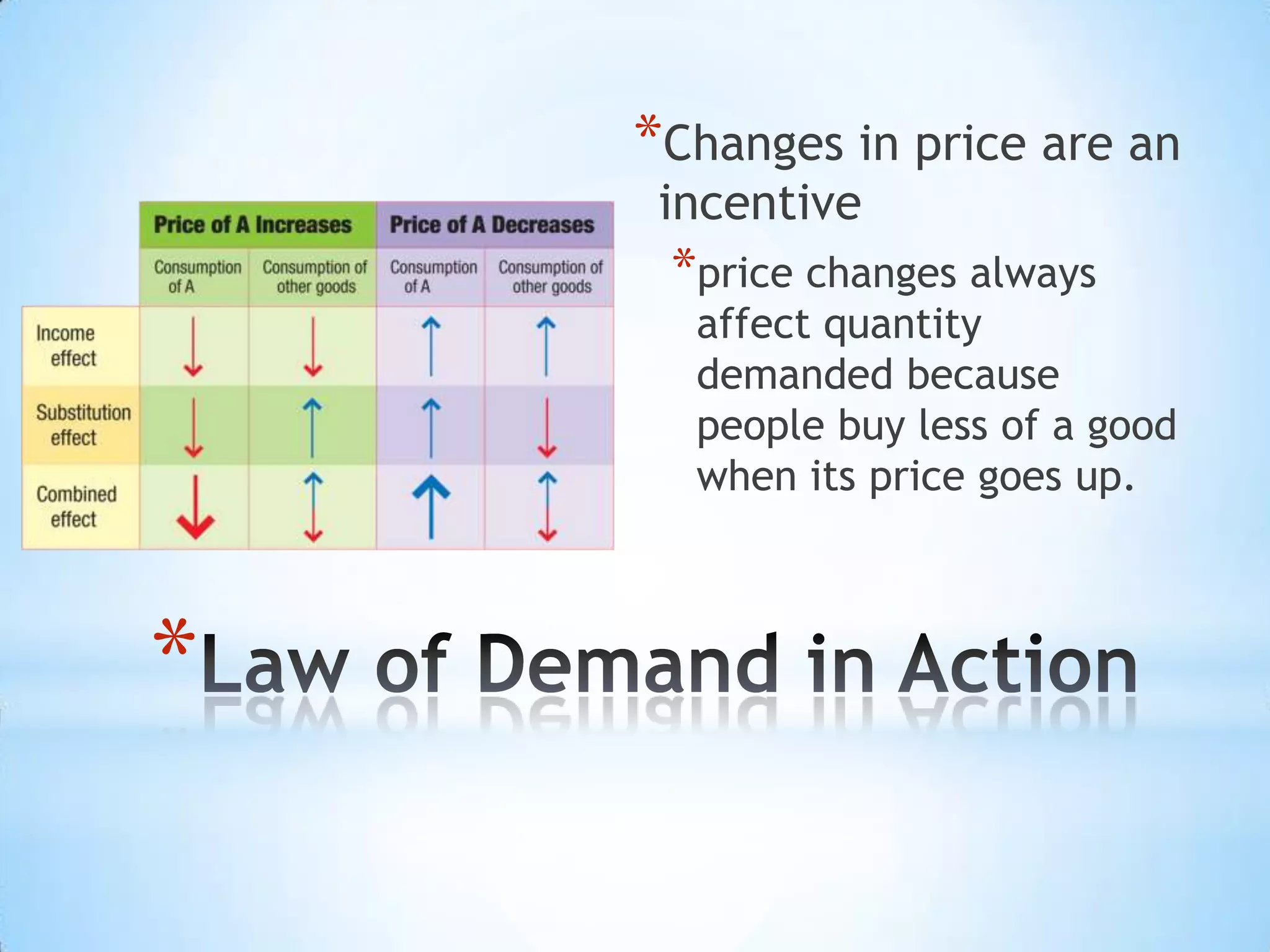 | | Price of A Increases | | Price of A Decreases | |
|---|---|---|---|---|
| | Consumption of A | Consumption of other goods | Consumption of A | Consumption of other goods |
| Income effect | ↓ | ↓ | ↑ | ↑ |
| Substitution effect | ↓ | ↑ | ↑ | ↓ |
| Combined effect | ↓ | ↕ | ↑ | ↕ |

*Changes in price are an incentive

*price changes always affect quantity demanded because people buy less of a good when its price goes up.

*Law of Demand in Action